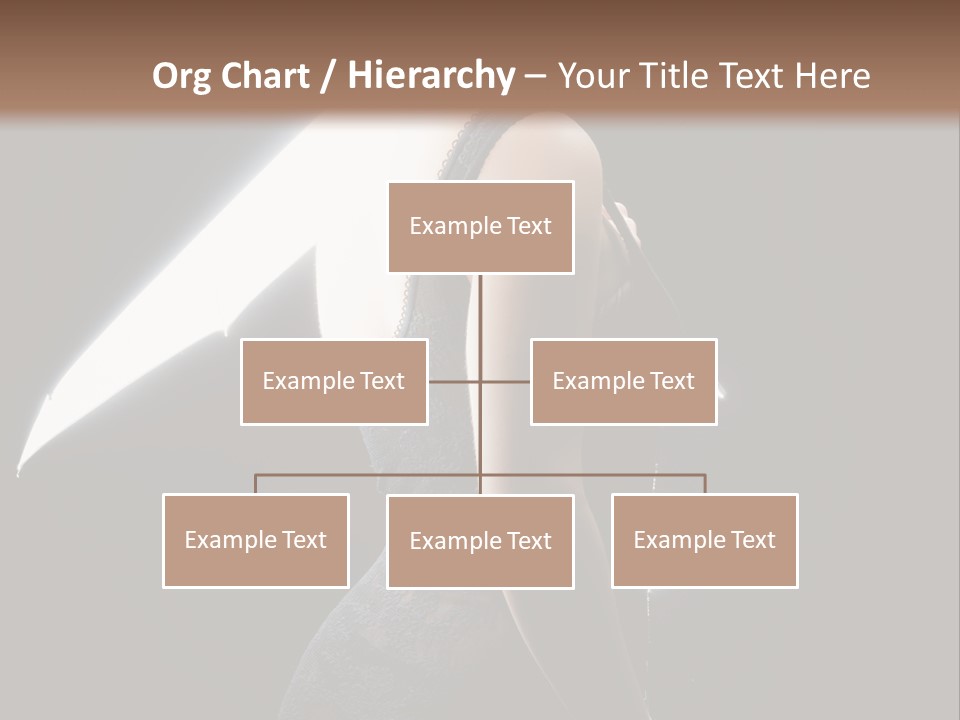 Org Chart / Hierarchy – Your Title Text Here

Example Text

Example Text

Example Text

Example Text

Example Text

Example Text